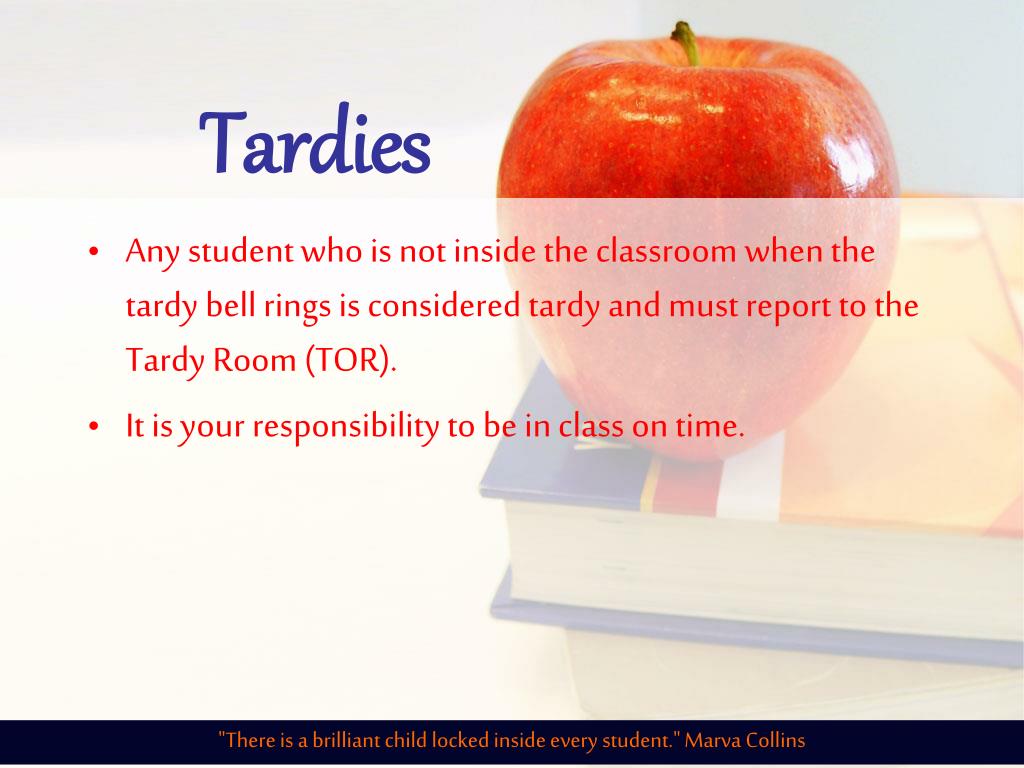 Tardies

• Any student who is not inside the classroom when the tardy bell rings is considered tardy and must report to the Tardy Room (TOR).

• It is your responsibility to be in class on time.

"There is a brilliant child locked inside every student." Marva Collins